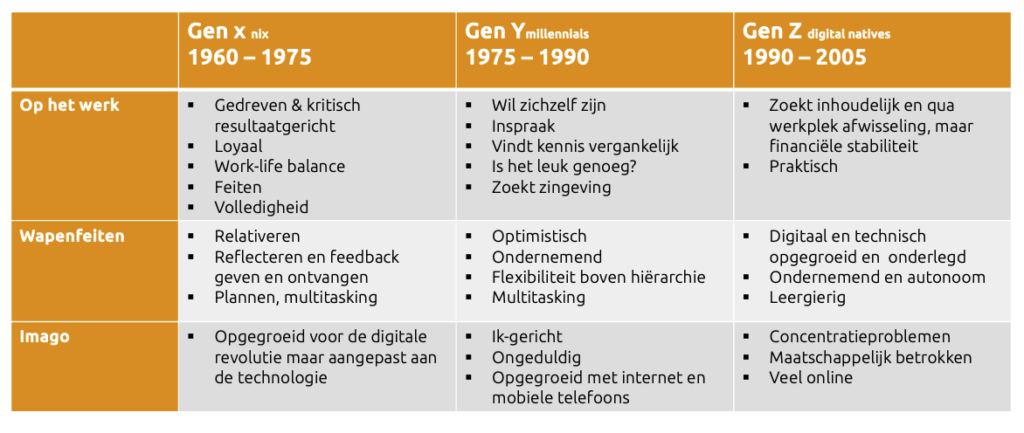 | | Gen x nix 1960 – 1975 | Gen Y millennials 1975 – 1990 | Gen Z digital natives 1990 – 2005 |
|---|---|---|---|
| Op het werk | ▪ Gedreven & kritisch resultaatgericht ▪ Loyaal ▪ Work-life balance ▪ Feiten ▪ Volledigheid | ▪ Wil zichzelf zijn ▪ Inspraak ▪ Vindt kennis vergankelijk ▪ Is het leuk genoeg? ▪ Zoekt zingeving | ▪ Zoekt inhoudelijk en qua werkplek afwisseling, maar financiële stabiliteit ▪ Praktisch |
| Wapenfeiten | ▪ Relativeren ▪ Reflecteren en feedback geven en ontvangen ▪ Plannen, multitasking | ▪ Optimistisch ▪ Ondernemend ▪ Flexibiliteit boven hiërarchie ▪ Multitasking | ▪ Digitaal en technisch opgegroeid en onderlegd ▪ Ondernemend en autonoom ▪ Leergierig |
| Imago | ▪ Opgegroeid voor de digitale revolutie maar aangepast aan de technologie | ▪ Ik-gericht ▪ Ongeduldig ▪ Opgegroeid met internet en mobiele telefoons | ▪ Concentratieproblemen ▪ Maatschappelijk betrokken ▪ Veel online |